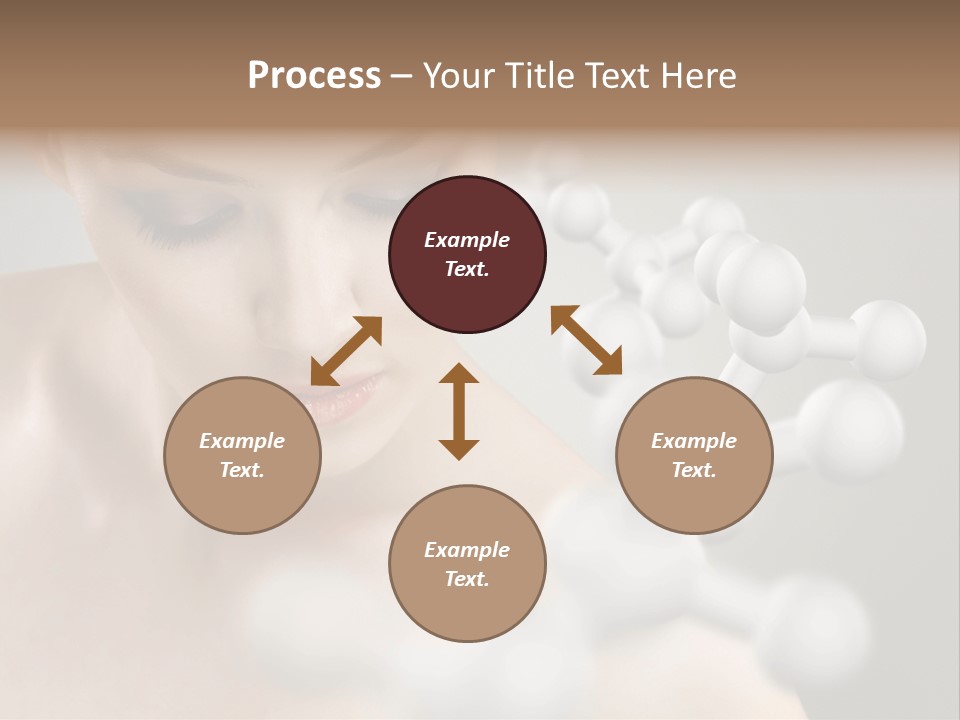 Process – Your Title Text Here

Example Text.

Example Text.

Example Text.

Example Text.